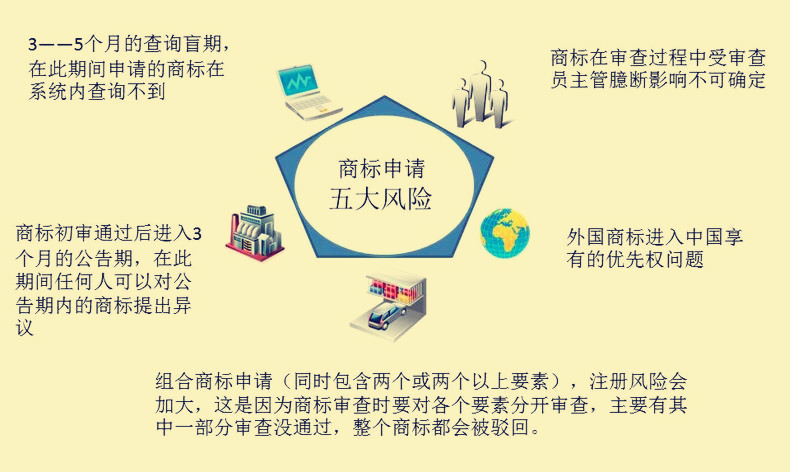 3——5个月的查询盲期，在此期间申请的商标在系统内查询不到

商标在审查过程中受审查员主管臆断影响不可确定

商标申请
五大风险

商标初审通过后进入3个月的公告期，在此期间任何人可以对公告期内的商标提出异议

外国商标进入中国享有的优先权问题

组合商标申请（同时包含两个或两个以上要素），注册风险会加大，这是因为商标审查时要对各个要素分开审查，主要有其中一部分审查没通过，整个商标都会被驳回。